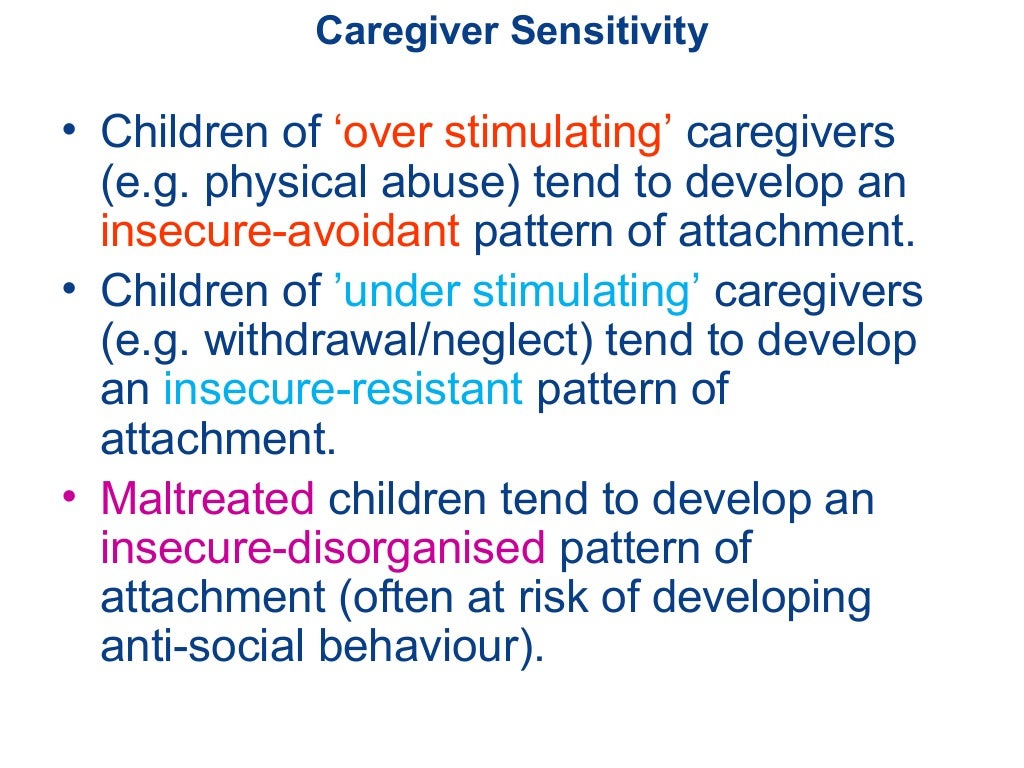 Caregiver Sensitivity

• Children of ‘over stimulating’ caregivers (e.g. physical abuse) tend to develop an insecure-avoidant pattern of attachment.

• Children of ’under stimulating’ caregivers (e.g. withdrawal/neglect) tend to develop an insecure-resistant pattern of attachment.

• Maltreated children tend to develop an insecure-disorganised pattern of attachment (often at risk of developing anti-social behaviour).